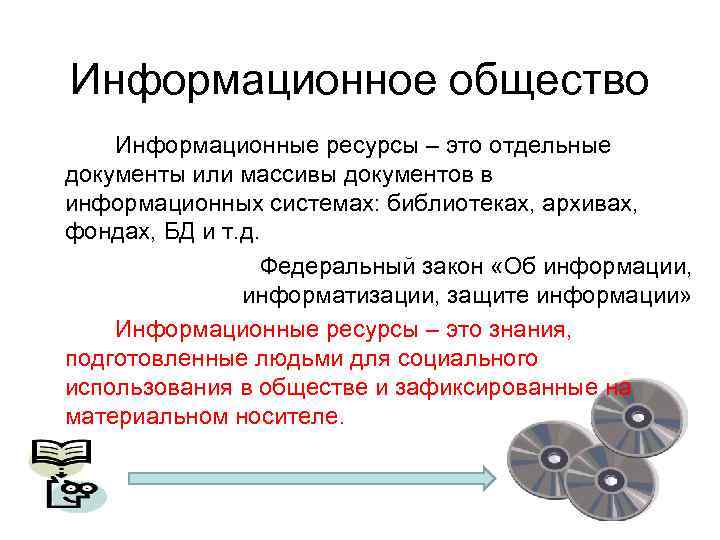 Информационное общество

Информационные ресурсы – это отдельные документы или массивы документов в информационных системах: библиотеках, архивах, фондах, БД и т.д.

Федеральный закон «Об информации, информатизации, защите информации»

Информационные ресурсы – это знания, подготовленные людьми для социального использования в обществе и зафиксированные на материальном носителе.